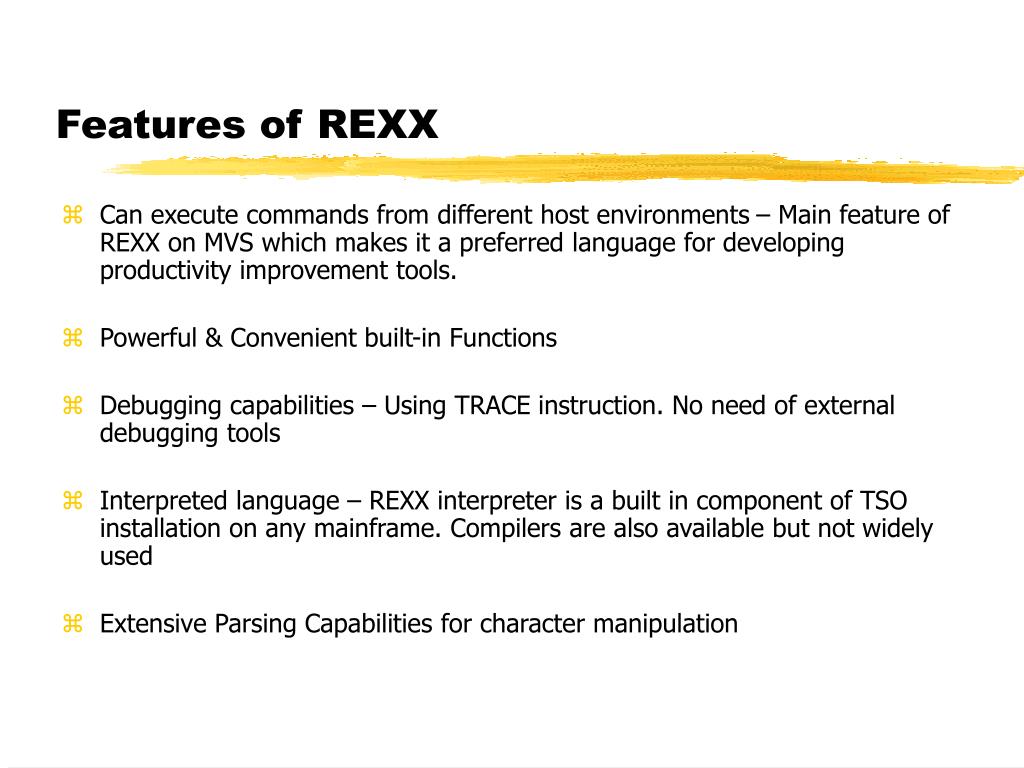 Features of REXX

⌘ Can execute commands from different host environments – Main feature of REXX on MVS which makes it a preferred language for developing productivity improvement tools.

⌘ Powerful & Convenient built-in Functions

⌘ Debugging capabilities – Using TRACE instruction. No need of external debugging tools

⌘ Interpreted language – REXX interpreter is a built in component of TSO installation on any mainframe. Compilers are also available but not widely used

⌘ Extensive Parsing Capabilities for character manipulation